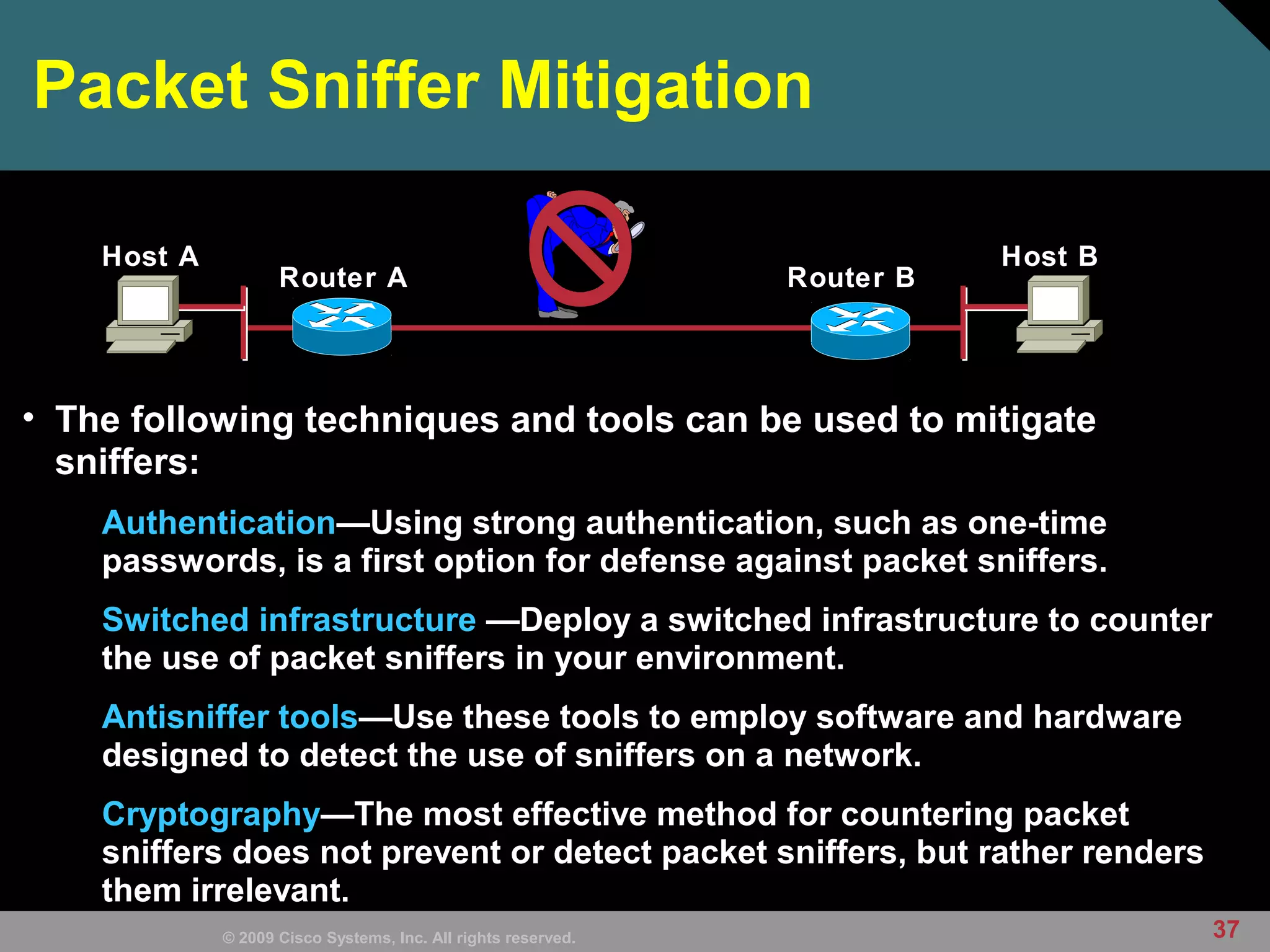 Packet Sniffer Mitigation

Host A

Router A

Router B

Host B

• The following techniques and tools can be used to mitigate sniffers:

Authentication—Using strong authentication, such as one-time passwords, is a first option for defense against packet sniffers.

Switched infrastructure —Deploy a switched infrastructure to counter the use of packet sniffers in your environment.

Antisniffer tools—Use these tools to employ software and hardware designed to detect the use of sniffers on a network.

Cryptography—The most effective method for countering packet sniffers does not prevent or detect packet sniffers, but rather renders them irrelevant.

© 2009 Cisco Systems, Inc. All rights reserved.

37